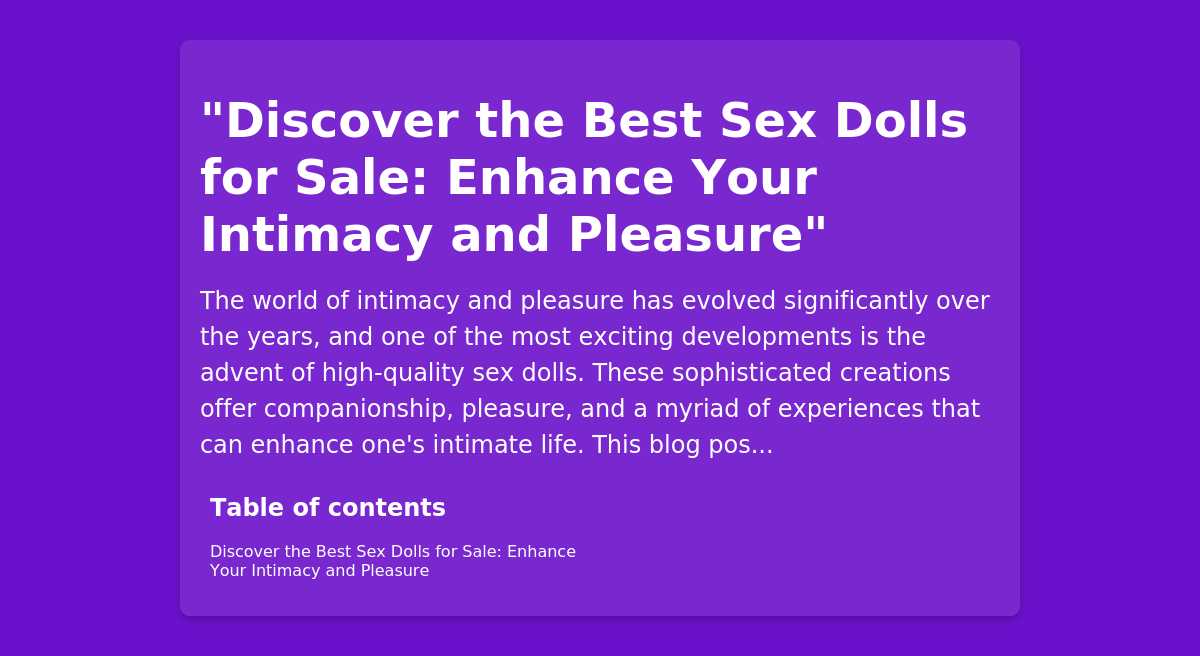 "Discover the Best Sex Dolls for Sale: Enhance Your Intimacy and Pleasure"

The world of intimacy and pleasure has evolved significantly over the years, and one of the most exciting developments is the advent of high-quality sex dolls. These sophisticated creations offer companionship, pleasure, and a myriad of experiences that can enhance one's intimate life. This blog pos...

Table of contents

Discover the Best Sex Dolls for Sale: Enhance Your Intimacy and Pleasure